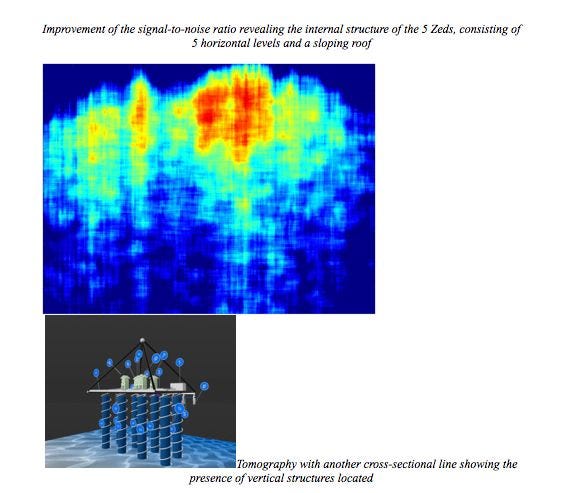 Improvement of the signal-to-noise ratio revealing the internal structure of the 5 Zeds, consisting of 5 horizontal levels and a sloping roof

Tomography with another cross-sectional line showing the presence of vertical structures located